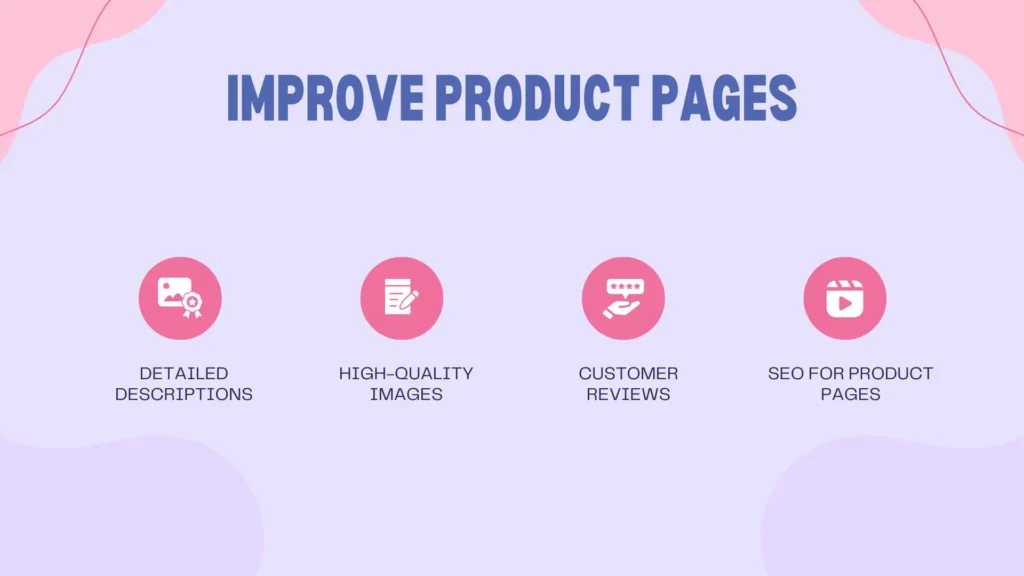 IMPROVE PRODUCT PAGES

DETAILED DESCRIPTIONS

HIGH-QUALITY IMAGES

CUSTOMER REVIEWS

SEO FOR PRODUCT PAGES